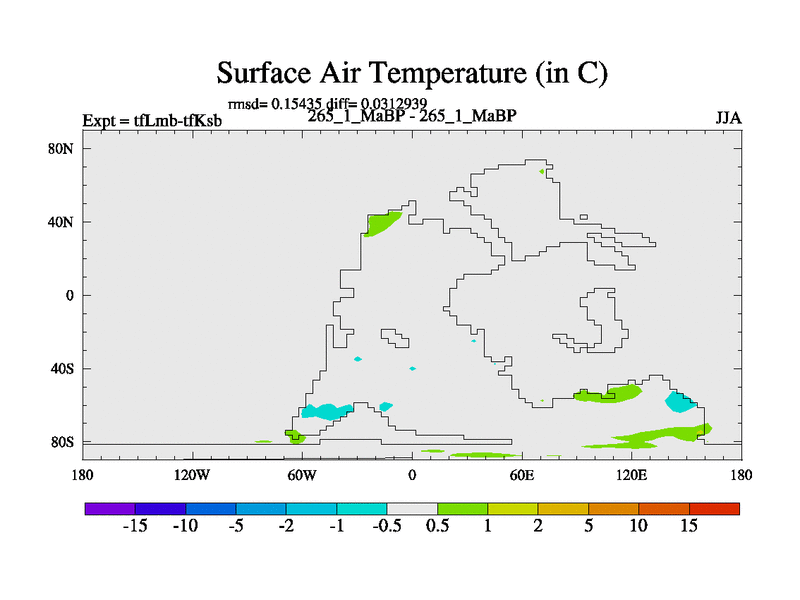 Surface Air Temperature (in C)

rmsd= 0.15435 diff= 0.0312939

Expt = tfLmb-tfKsb

265_1_MaBP - 265_1_MaBP

JJA

80N

40N

0

40S

80S

180

120W

60W

0

60E

120E

180

-15 -10 -5 -2 -1 -0.5 0.5 1 2 5 10 15